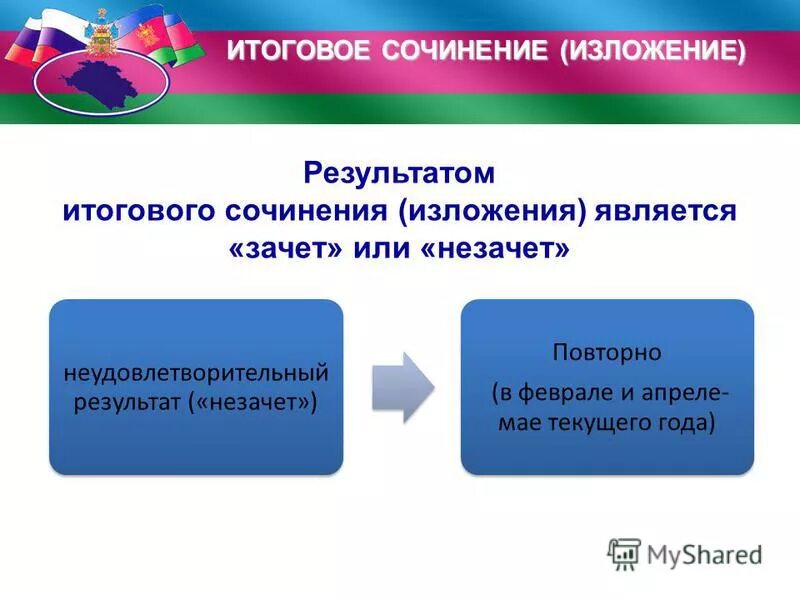 ИТОГОВОЕ СОЧИНЕНИЕ (ИЗЛОЖЕНИЕ)

Результатом итогового сочинения (изложения) является «зачет» или «незачет»

неудовлетворительный результат («незачет»)

Повторно

(в феврале и апреле-мае текущего года)

MyShared